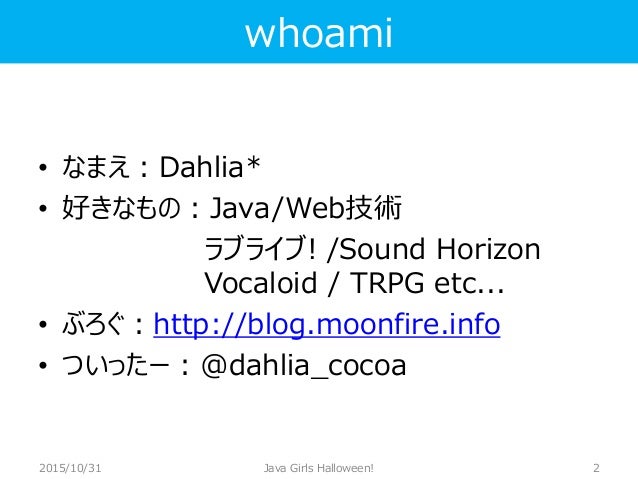 whoami

• なまえ：Dahlia*
• 好きなもの：Java/Web技術
ラブライブ! /Sound Horizon
Vocaloid / TRPG etc...
• ぶろぐ：http://blog.moonfire.info
• ついったー：@dahlia_cocoa

2015/10/31 Java Girls Halloween! 2